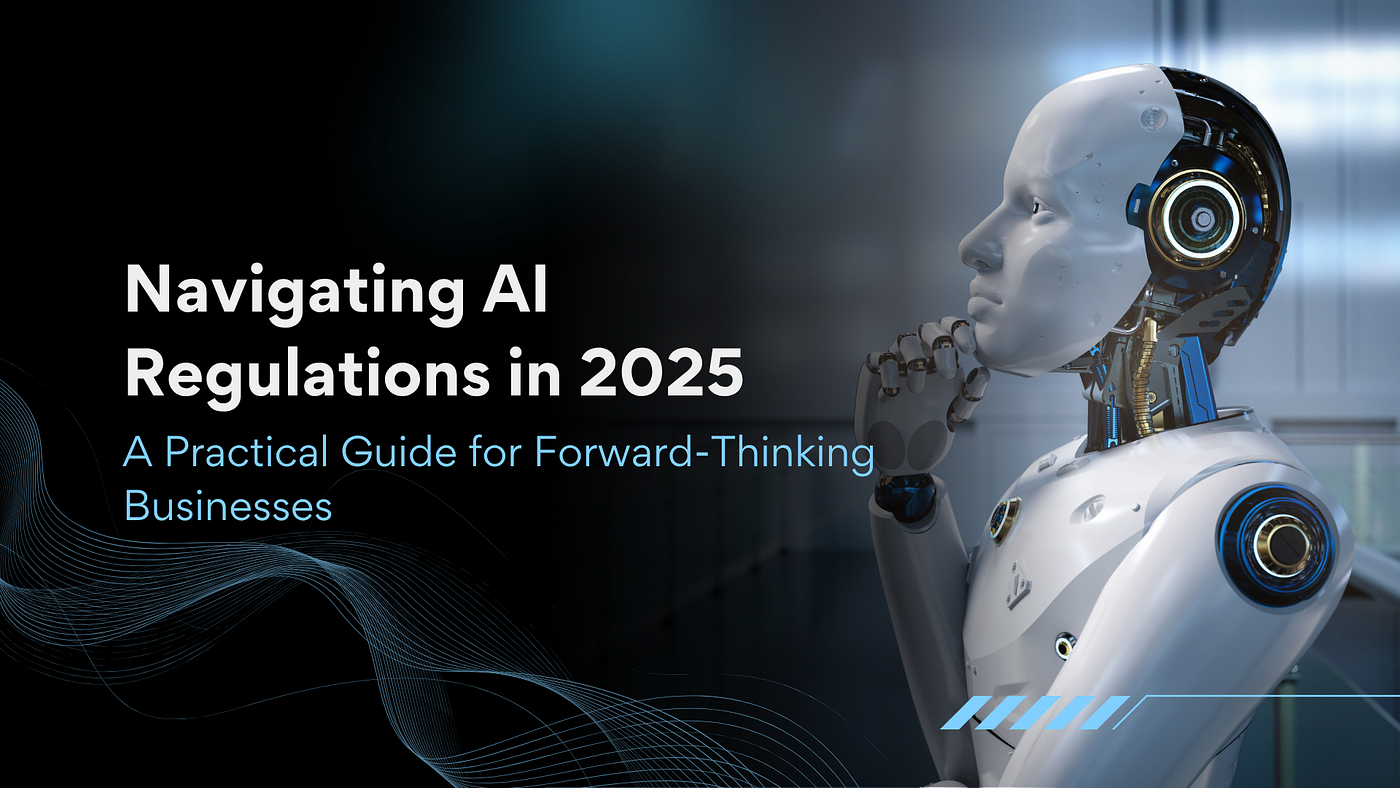 Navigating AI Regulations in 2025

A Practical Guide for Forward-Thinking Businesses